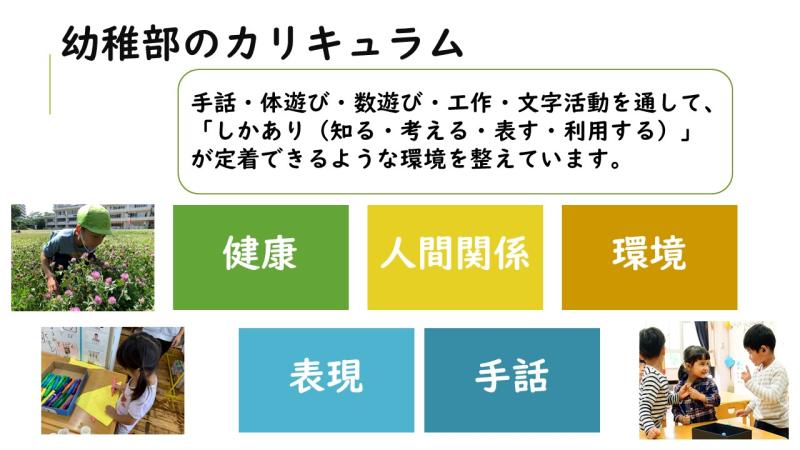 幼稚部のカリキュラム

手話・体遊び・数遊び・工作・文字活動を通して、「しかあり（知る・考える・表す・利用する）」が定着できるような環境を整えています。

健康

人間関係

環境

表現

手話